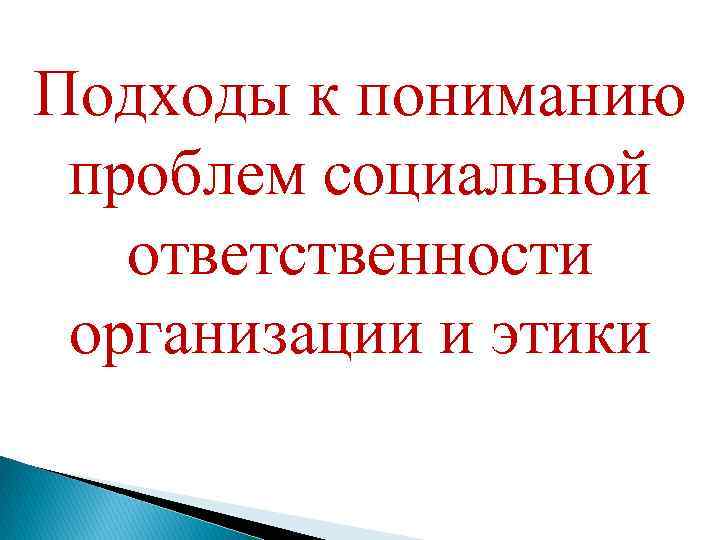 Подходы к пониманию проблем социальной ответственности организации и этики